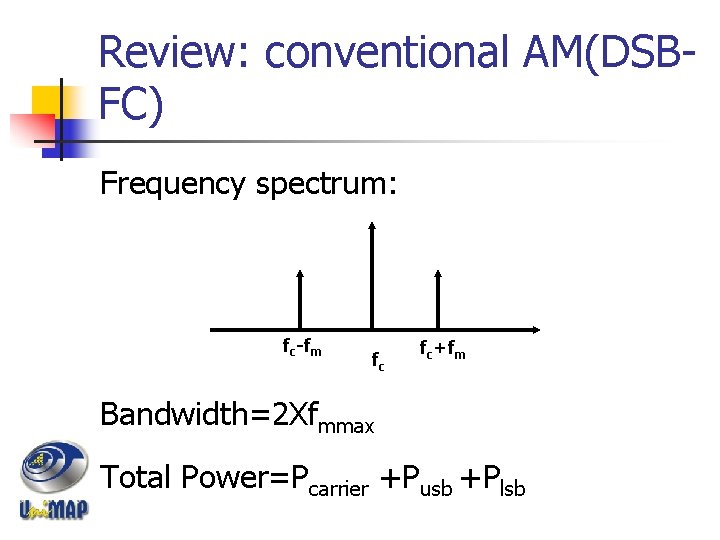 Review: conventional AM(DSB-FC)

Frequency spectrum:

$f_c$-$f_m$

$f_c$

$f_c$+$f_m$

Bandwidth=2X$f_{mmax}$

Total Power=$P_{carrier}$ +$P_{usb}$ +$P_{lsb}$

UniMAP